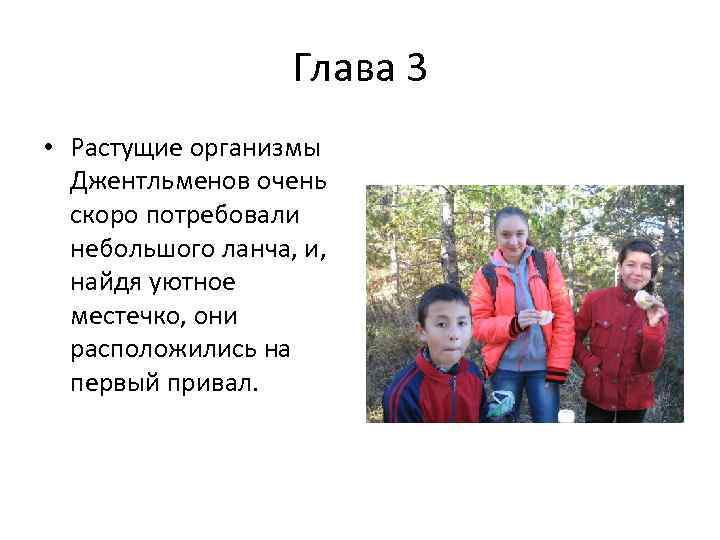 Глава 3

• Растущие организмы Джентльменов очень скоро потребовали небольшого ланча, и, найдя уютное местечко, они расположились на первый привал.